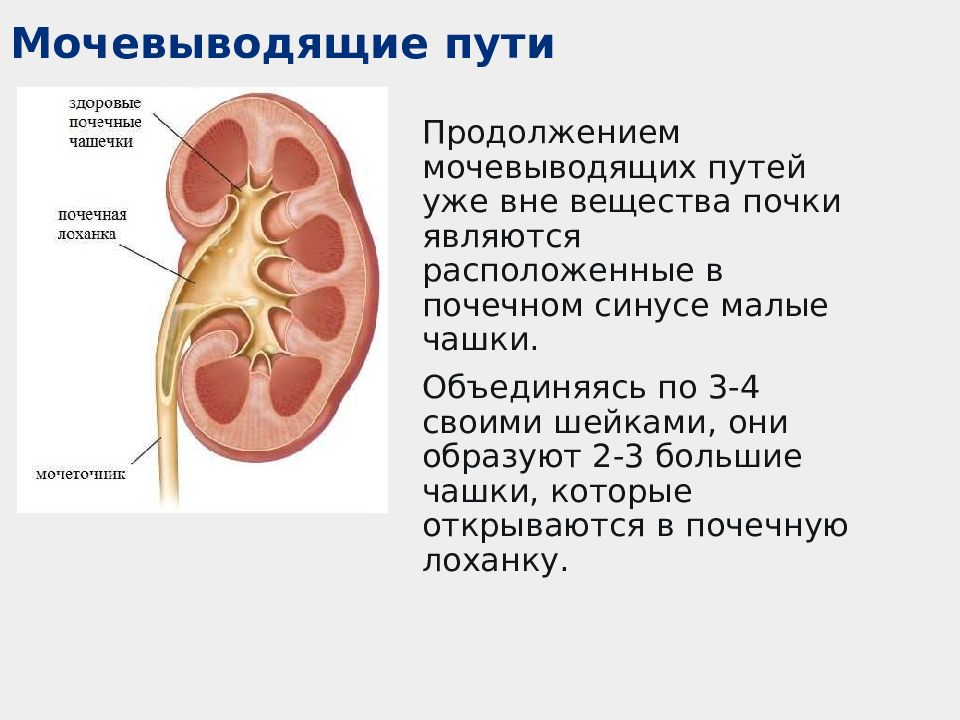 Мочевыводящие пути

здоровые почечные чашечки

почечная лоханка

мочеточник

Продолжением мочевыводящих путей уже вне вещества почки являются расположенные в почечном синусе малые чашки.

Объединяясь по 3-4 своими шейками, они образуют 2-3 большие чашки, которые открываются в почечную лоханку.